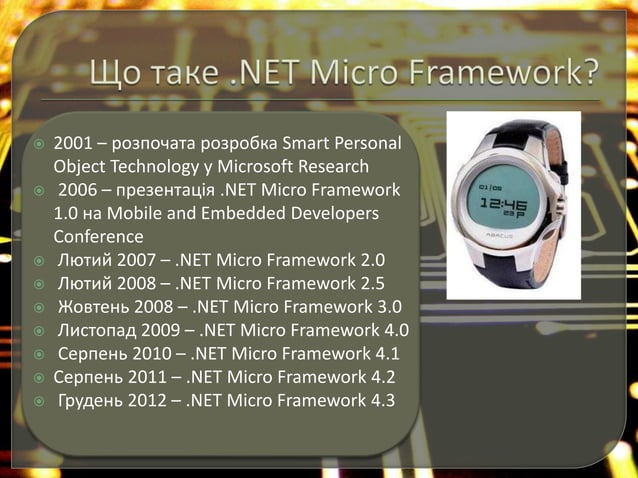 Що таке .NET Micro Framework?

2001 – розпочата розробка Smart Personal Object Technology у Microsoft Research
2006 – презентація .NET Micro Framework 1.0 на Mobile and Embedded Developers Conference
Лютий 2007 – .NET Micro Framework 2.0
Лютий 2008 – .NET Micro Framework 2.5
Жовтень 2008 – .NET Micro Framework 3.0
Листопад 2009 – .NET Micro Framework 4.0
Серпень 2010 – .NET Micro Framework 4.1
Серпень 2011 – .NET Micro Framework 4.2
Грудень 2012 – .NET Micro Framework 4.3

01/06
12:46
23 P
ABACUS